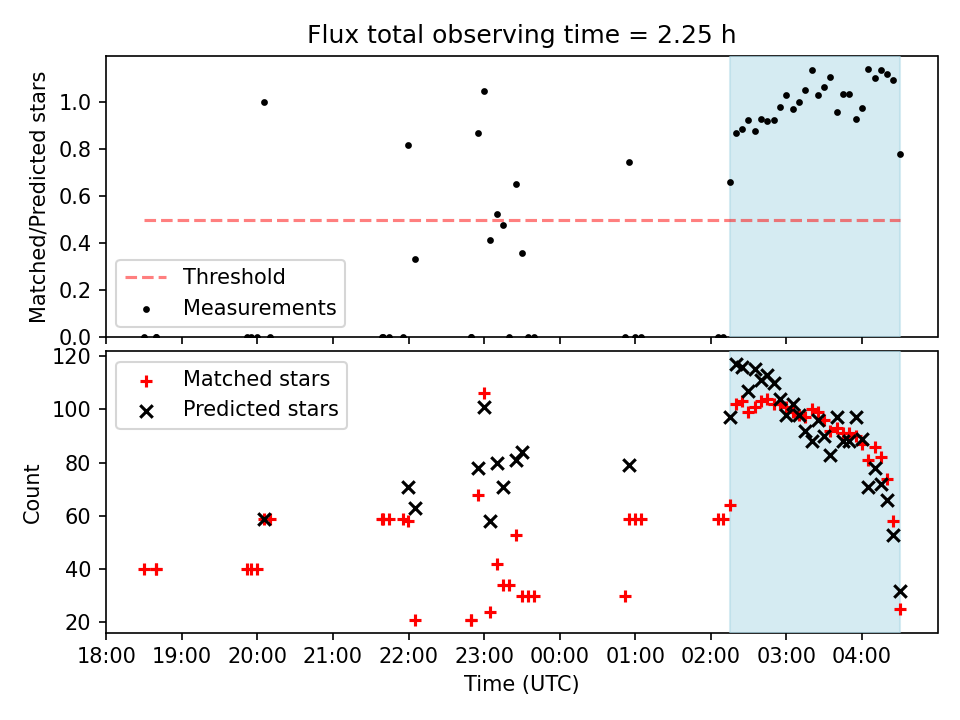 Flux total observing time = 2.25 h

Matched/Predicted stars

1.0
0.8
0.6
0.4
0.2
0.0

Threshold
Measurements

Count

120
100
80
60
40
20

Matched stars
Predicted stars

18:00 19:00 20:00 21:00 22:00 23:00 00:00 01:00 02:00 03:00 04:00

Time (UTC)